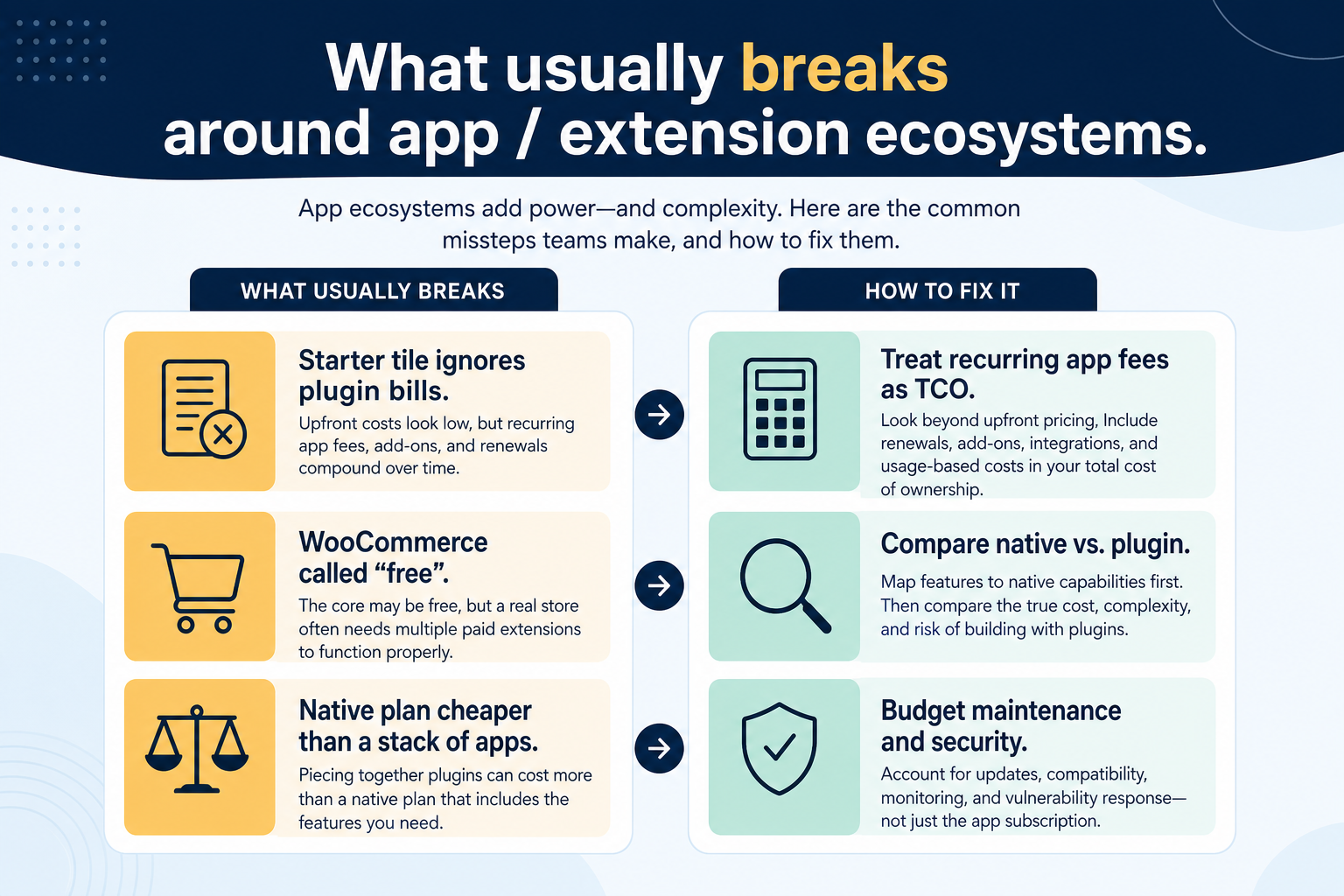 What usually breaks around app / extension ecosystems.

App ecosystems add power—and complexity. Here are the common missteps teams make, and how to fix them.

WHAT USUALLY BREAKS

Starter tile ignores plugin bills.
Upfront costs look low, but recurring app fees, add-ons, and renewals compound over time.

WooCommerce called “free”.
The core may be free, but a real store often needs multiple paid extensions to function properly.

Native plan cheaper than a stack of apps.
Piecing together plugins can cost more than a native plan that includes the features you need.

HOW TO FIX IT

Treat recurring app fees as TCO.
Look beyond upfront pricing, Include renewals, add-ons, integrations, and usage-based costs in your total cost of ownership.

Compare native vs. plugin.
Map features to native capabilities first. Then compare the true cost, complexity, and risk of building with plugins.

Budget maintenance and security.
Account for updates, compatibility, monitoring, and vulnerability response—not just the app subscription.